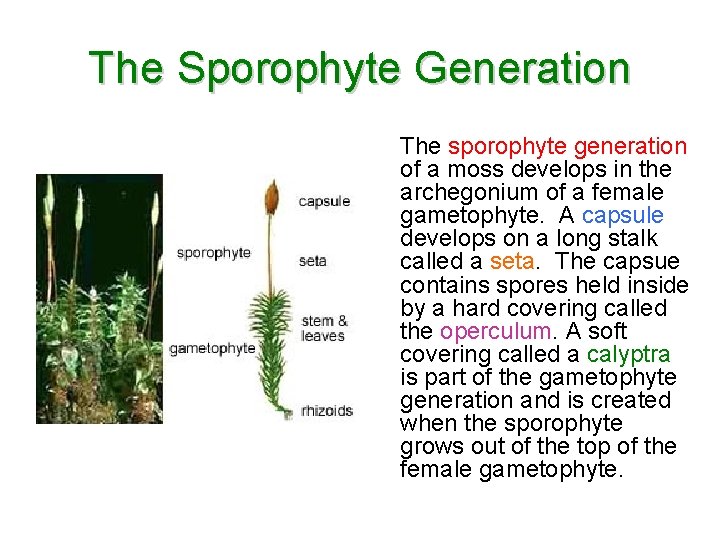 The Sporophyte Generation

sporophyte

gametophyte

capsule

seta

stem & leaves

rhizoids

The sporophyte generation of a moss develops in the archegonium of a female gametophyte. A capsule develops on a long stalk called a seta. The capsue contains spores held inside by a hard covering called the operculum. A soft covering called a calyptra is part of the gametophyte generation and is created when the sporophyte grows out of the top of the female gametophyte.